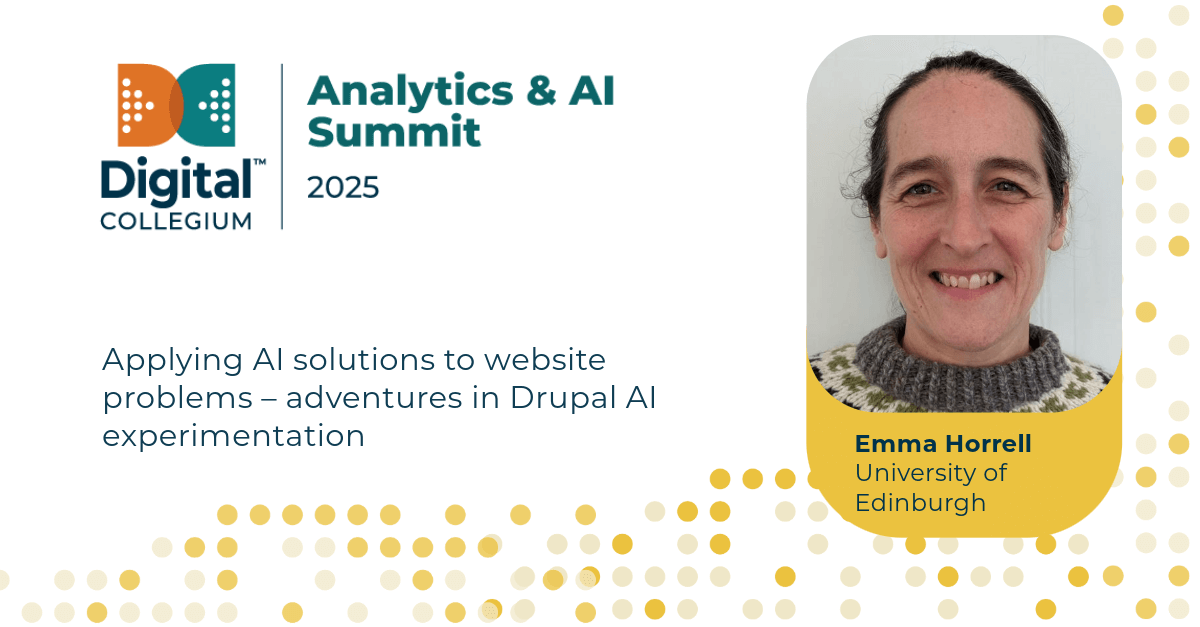 Digital™
COLLEGIUM

Analytics & AI Summit
2025

Applying AI solutions to website problems – adventures in Drupal AI experimentation

Emma Horrell
University of Edinburgh